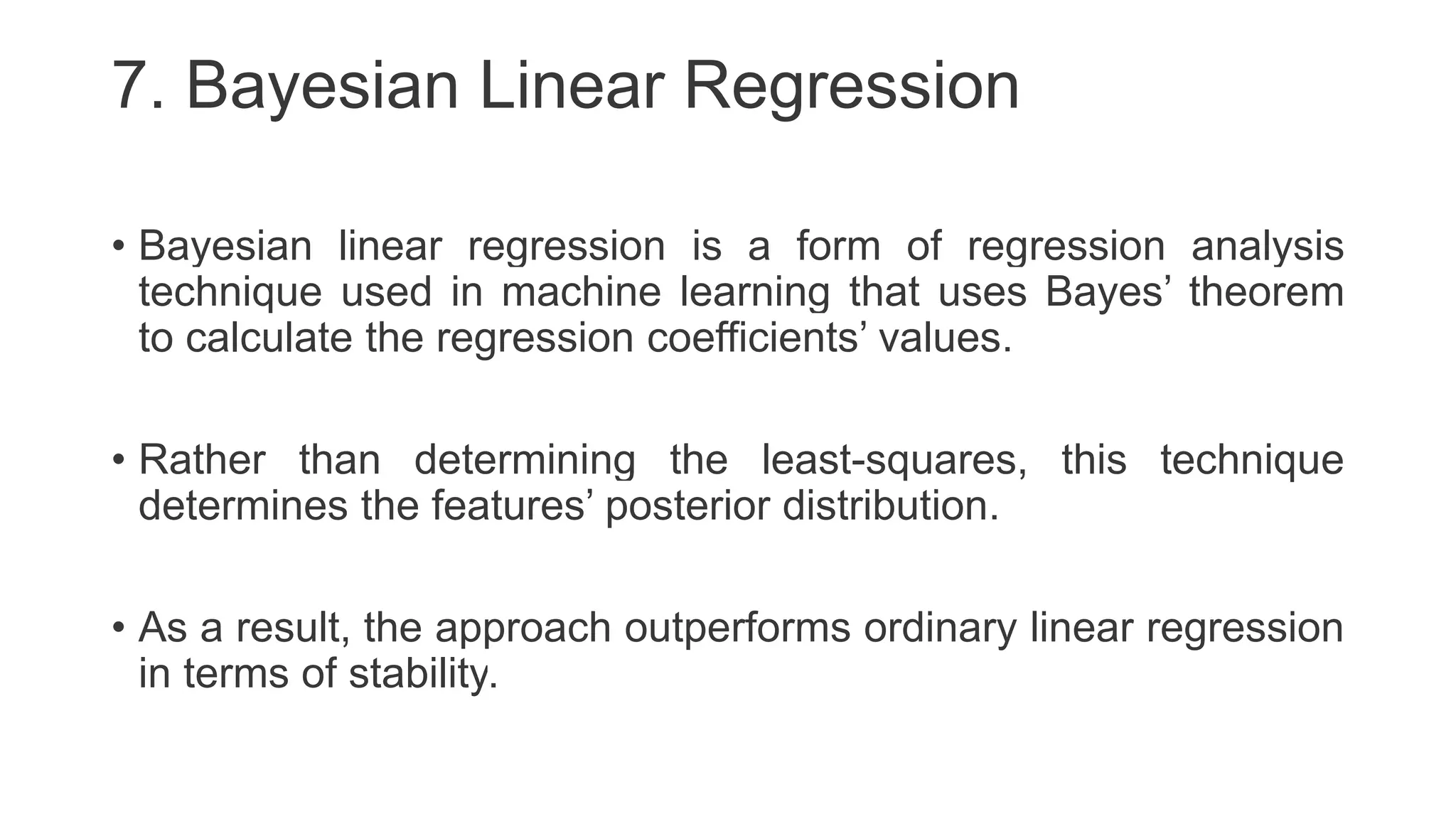 7. Bayesian Linear Regression

• Bayesian linear regression is a form of regression analysis technique used in machine learning that uses Bayes’ theorem to calculate the regression coefficients’ values.

• Rather than determining the least-squares, this technique determines the features’ posterior distribution.

• As a result, the approach outperforms ordinary linear regression in terms of stability.